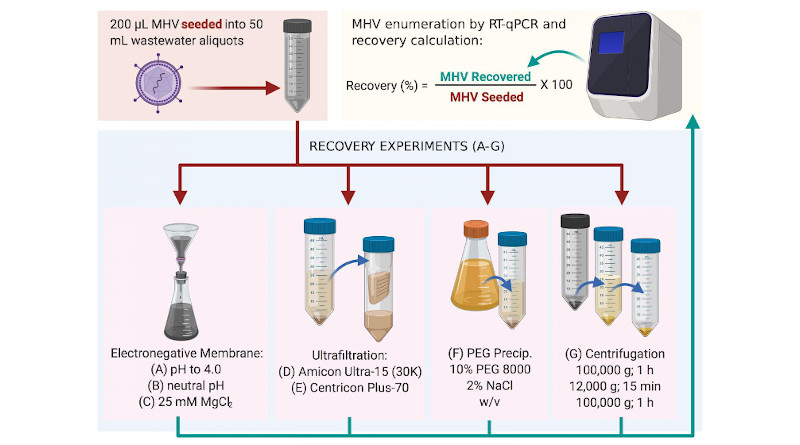 200 µL MHV seeded into 50 mL wastewater aliquots

MHV enumeration by RT-qPCR and recovery calculation:

Recovery (%) = $\frac{\text{MHV Recovered}}{\text{MHV Seeded}}$ X 100

RECOVERY EXPERIMENTS (A-G)

Electronegative Membrane:
(A) pH to 4.0
(B) neutral pH
(C) 25 mM $MgCl_2$

Ultrafiltration:
(D) Amicon Ultra-15 (30K)
(E) Centricon Plus-70

(F) PEG Precip.
10% PEG 8000
2% NaCl
w/v

(G) Centrifugation
100,000 g; 1 h
12,000 g; 15 min
100,000 g; 1 h